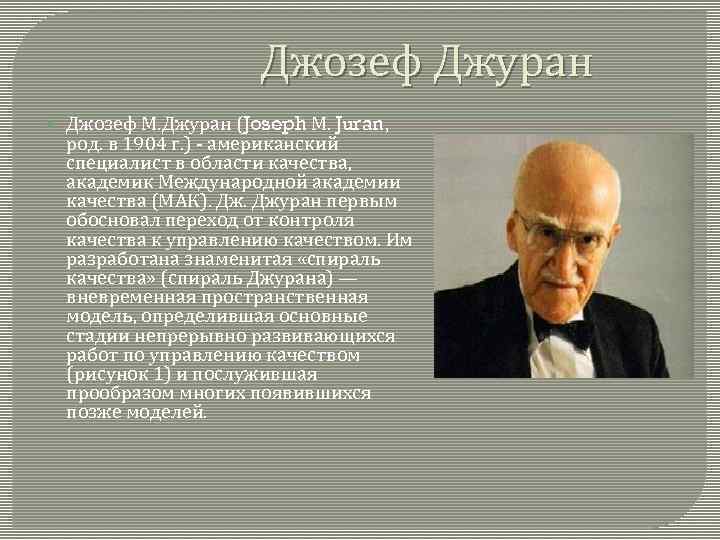 Джозеф Джуран

Джозеф М.Джуран (Joseph M. Juran, род. в 1904 г.) - американский специалист в области качества, академик Международной академии качества (МАК). Дж. Джуран первым обосновал переход от контроля качества к управлению качеством. Им разработана знаменитая «спираль качества» (спираль Джурана) — вневременная пространственная модель, определившая основные стадии непрерывно развивающихся работ по управлению качеством (рисунок 1) и послужившая прообразом многих появившихся позже моделей.